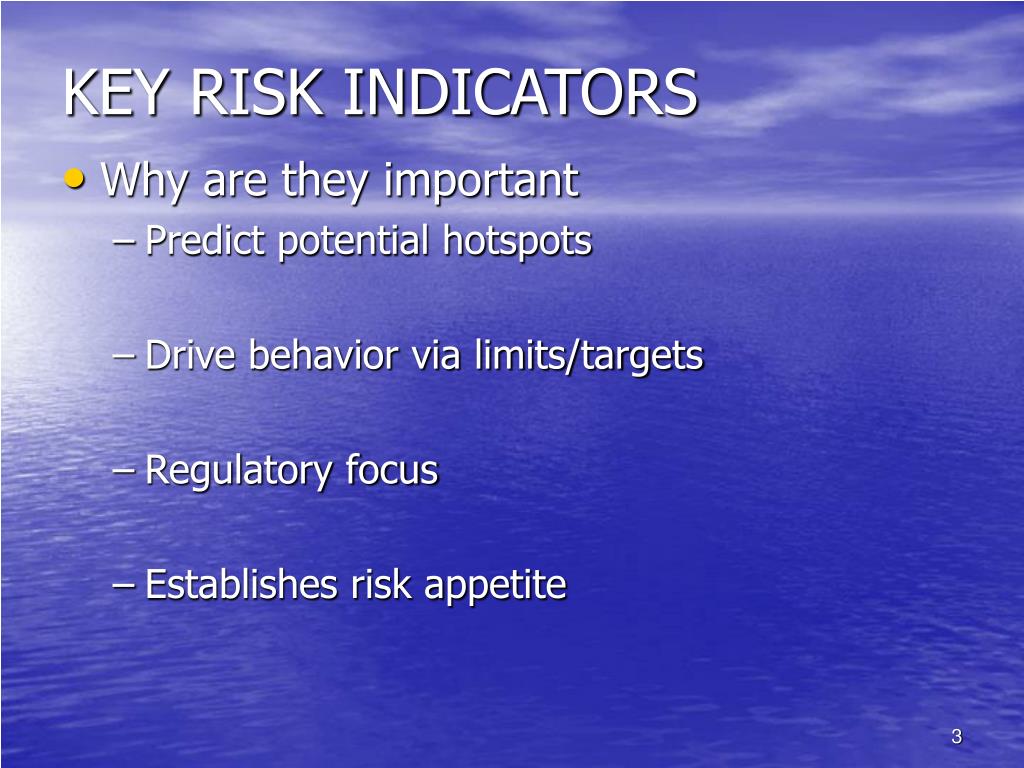 KEY RISK INDICATORS

• Why are they important

– Predict potential hotspots

– Drive behavior via limits/targets

– Regulatory focus

– Establishes risk appetite

3